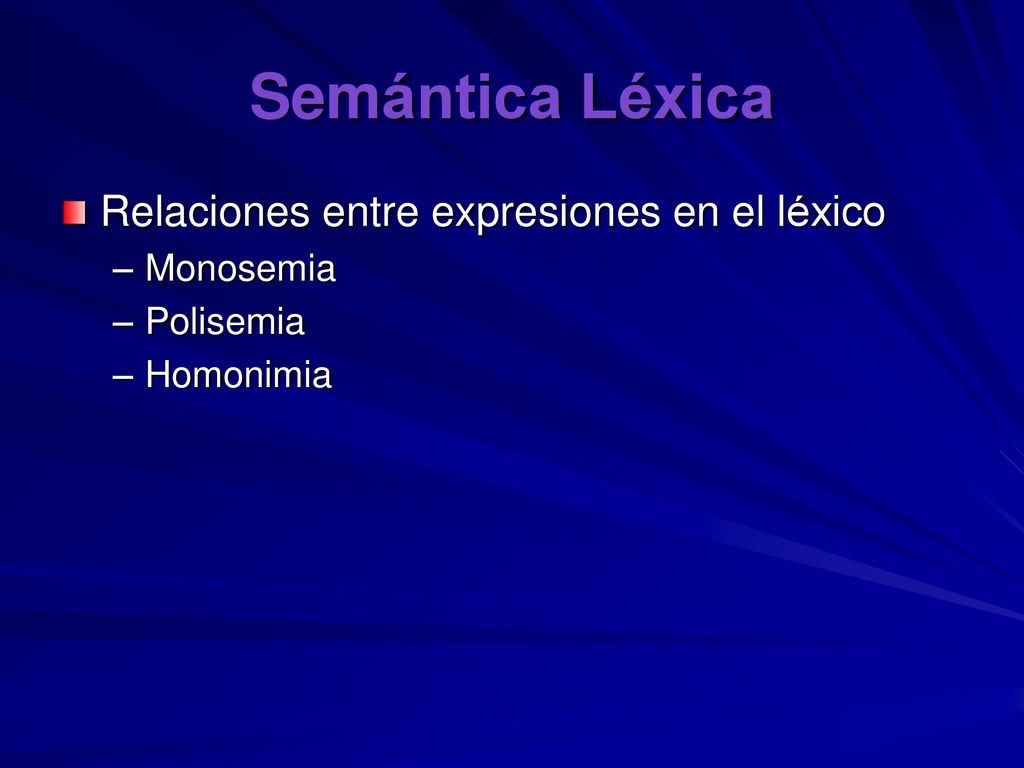 Semántica Léxica

Relaciones entre expresiones en el léxico
– Monosemia
– Polisemia
– Homonimia